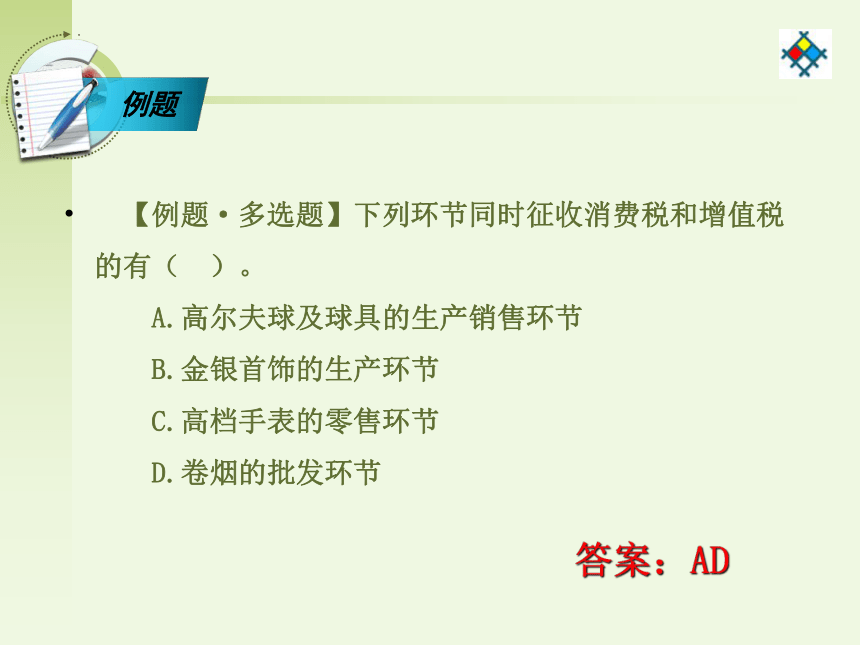 例题

• 【例题·多选题】下列环节同时征收消费税和增值税的有（　）。

A.高尔夫球及球具的生产销售环节

B.金银首饰的生产环节

C.高档手表的零售环节

D.卷烟的批发环节

答案：AD